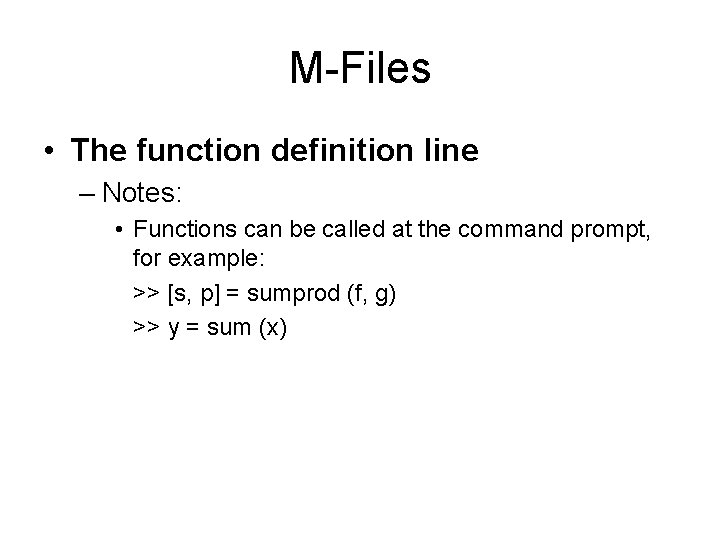 M-Files

• The function definition line

– Notes:

• Functions can be called at the command prompt, for example:

>> [s, p] = sumprod (f, g)

>> y = sum (x)